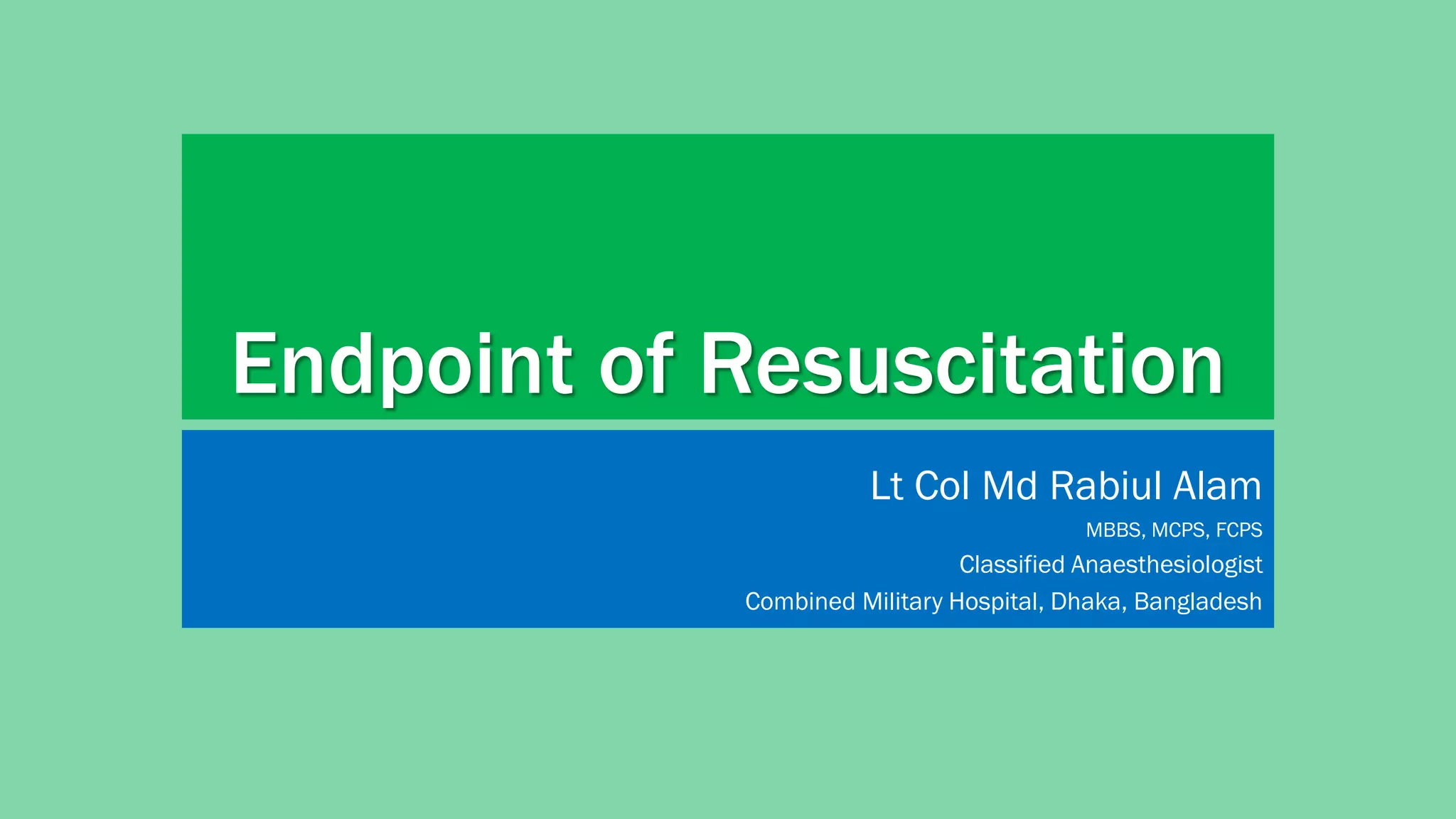 Endpoint of Resuscitation

Lt Col Md Rabiul Alam

MBBS, MCPS, FCPS

Classified Anaesthesiologist

Combined Military Hospital, Dhaka, Bangladesh